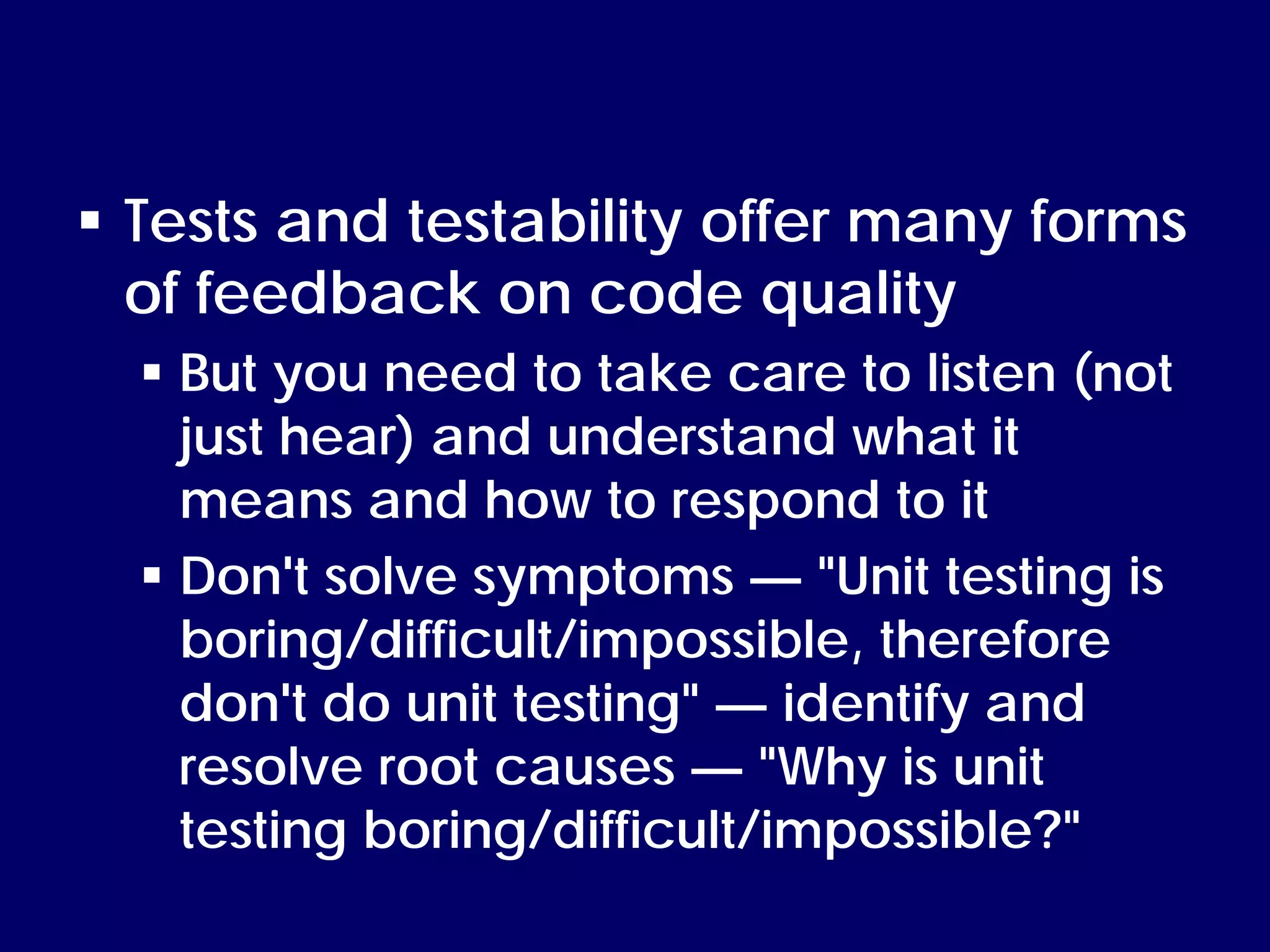 ▪ Tests and testability offer many forms of feedback on code quality

▪ But you need to take care to listen (not just hear) and understand what it means and how to respond to it

▪ Don't solve symptoms — "Unit testing is boring/difficult/impossible, therefore don't do unit testing" — identify and resolve root causes — "Why is unit testing boring/difficult/impossible?"